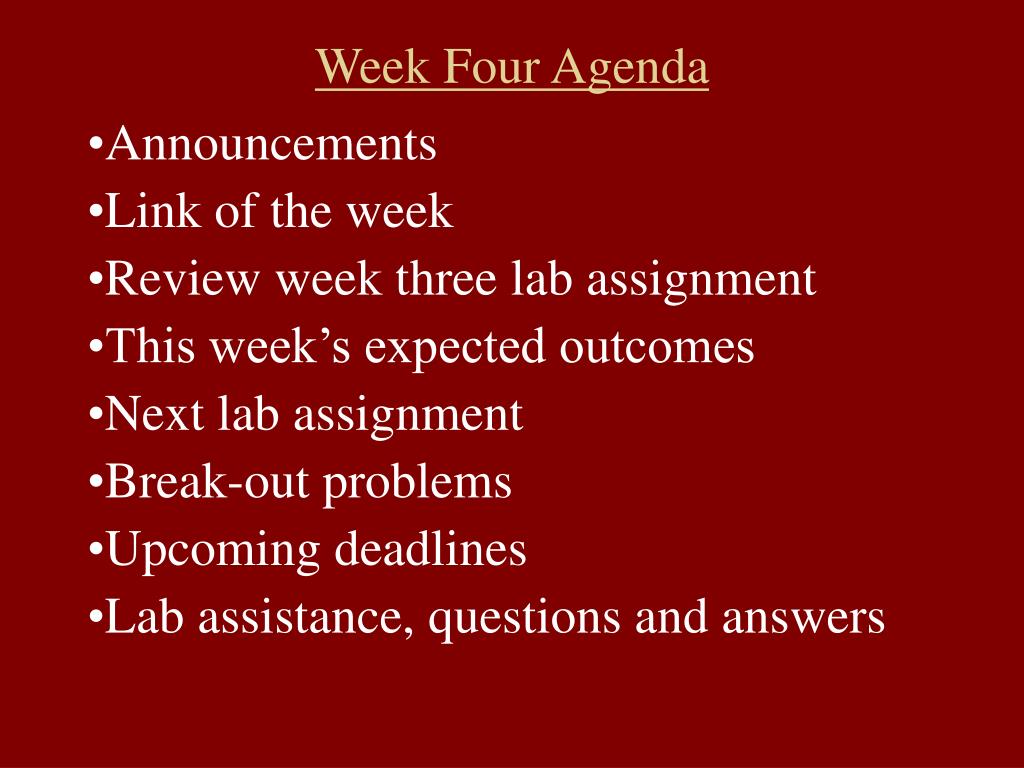 Week Four Agenda

•Announcements
•Link of the week
•Review week three lab assignment
•This week’s expected outcomes
•Next lab assignment
•Break-out problems
•Upcoming deadlines
•Lab assistance, questions and answers